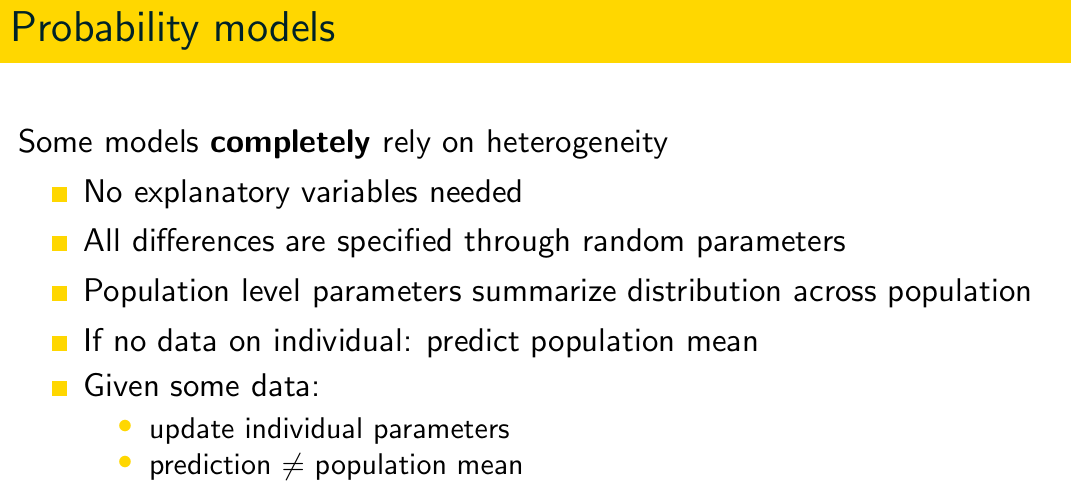 Probability models

Some models **completely** rely on heterogeneity

- No explanatory variables needed
- All differences are specified through random parameters
- Population level parameters summarize distribution across population
- If no data on individual: predict population mean
- Given some data:
  - update individual parameters
  - prediction $\neq$ population mean